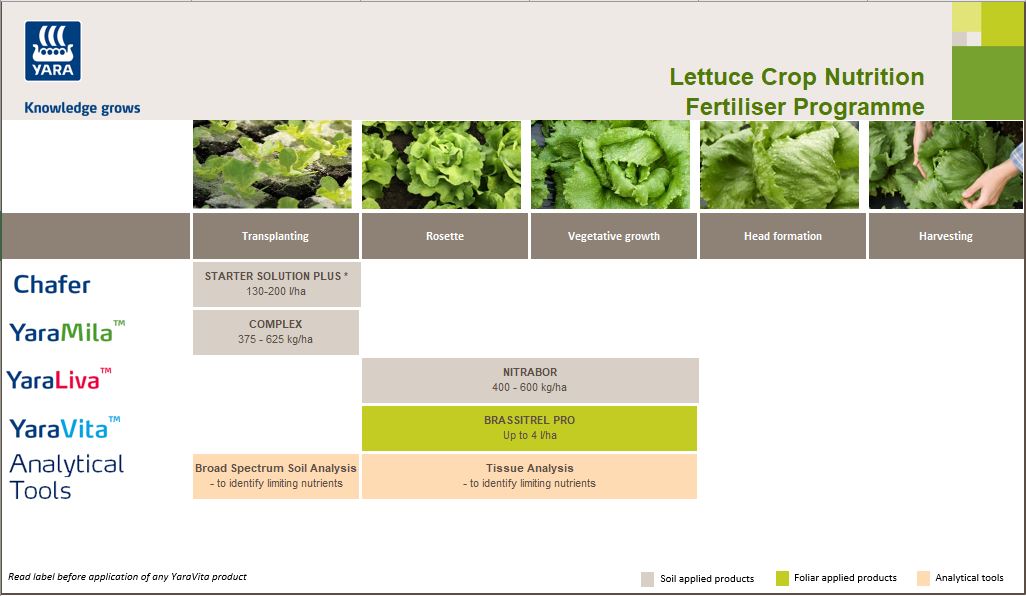 YARA
Knowledge grows

Lettuce Crop Nutrition
Fertiliser Programme

| | Transplanting | Rosette | Vegetative growth | Head formation | Harvesting |
|---|---|---|---|---|---|
| Chafer | STARTER SOLUTION PLUS * 130-200 l/ha | | | | |
| YaraMila™ | COMPLEX 375 - 625 kg/ha | | | | |
| YaraLiva™ | | NITRABOR 400 - 600 kg/ha | | | |
| YaraVita™ | | BRASSITREL PRO Up to 4 l/ha | | | |
| Analytical Tools | Broad Spectrum Soil Analysis - to identify limiting nutrients | Tissue Analysis - to identify limiting nutrients | | | |

Read label before application of any YaraVita product

Soil applied products
Foliar applied products
Analytical tools